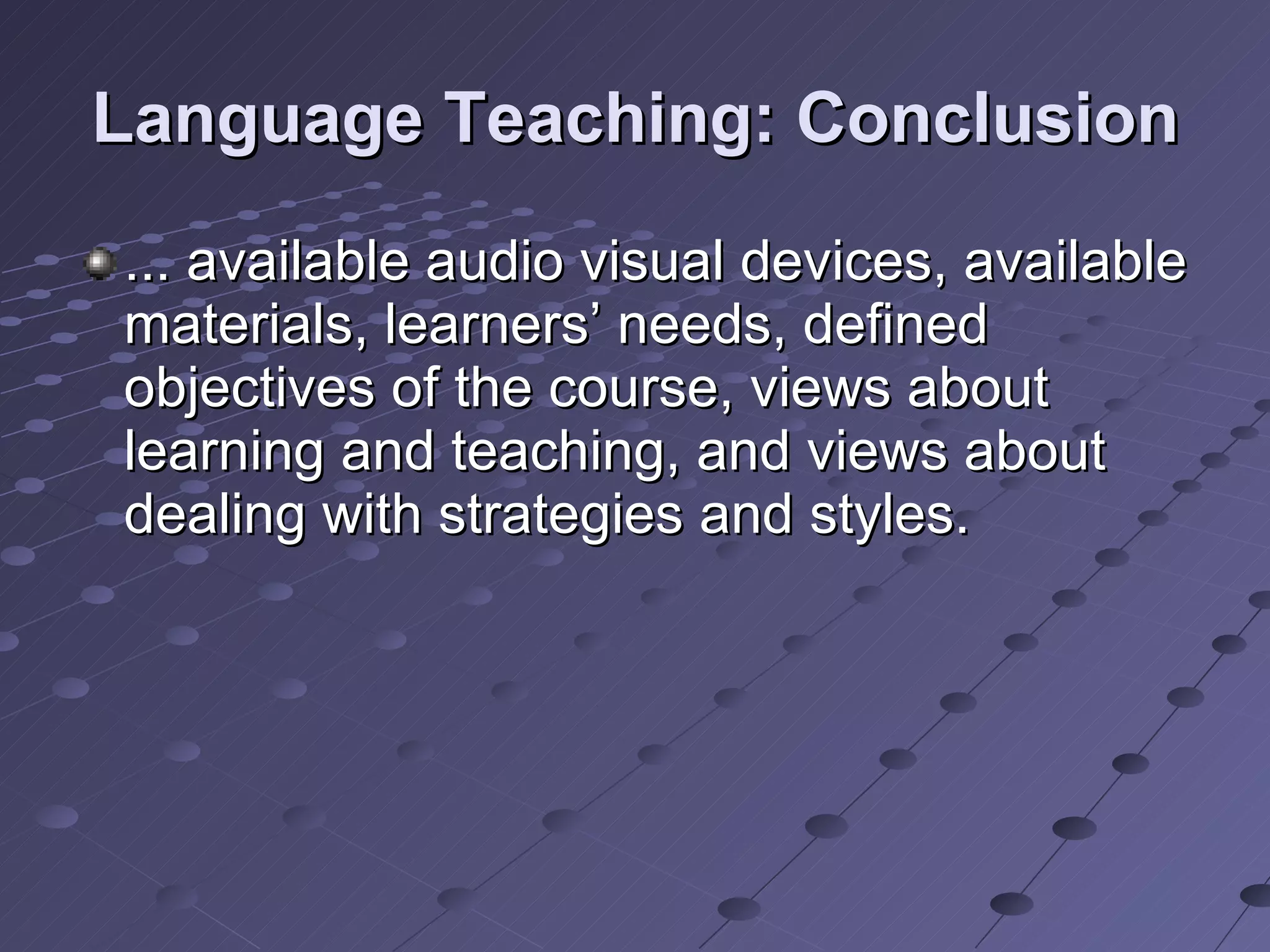 Language Teaching: Conclusion

... available audio visual devices, available materials, learners’ needs, defined objectives of the course, views about learning and teaching, and views about dealing with strategies and styles.